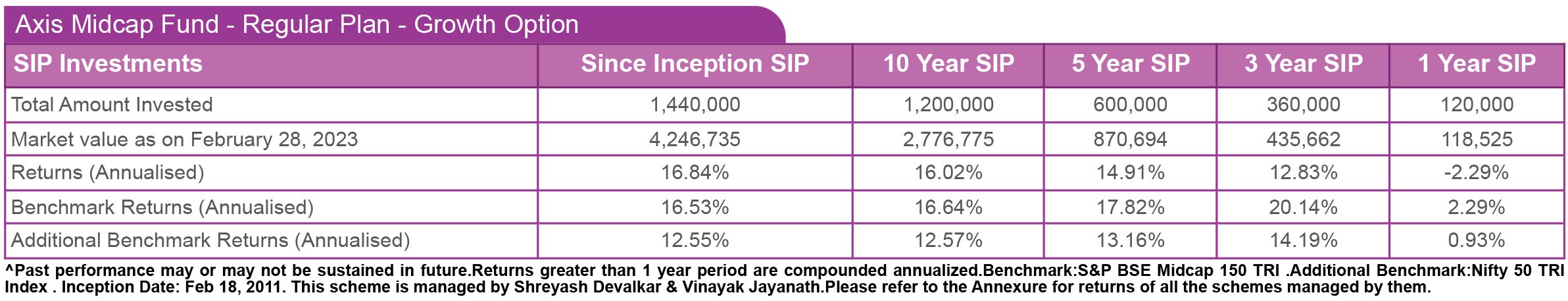 Axis Midcap Fund - Regular Plan - Growth Option

| SIP Investments | Since Inception SIP | 10 Year SIP | 5 Year SIP | 3 Year SIP | 1 Year SIP |
|---|---|---|---|---|---|
| Total Amount Invested | 1,440,000 | 1,200,000 | 600,000 | 360,000 | 120,000 |
| Market value as on February 28, 2023 | 4,246,735 | 2,776,775 | 870,694 | 435,662 | 118,525 |
| Returns (Annualised) | 16.84% | 16.02% | 14.91% | 12.83% | -2.29% |
| Benchmark Returns (Annualised) | 16.53% | 16.64% | 17.82% | 20.14% | 2.29% |
| Additional Benchmark Returns (Annualised) | 12.55% | 12.57% | 13.16% | 14.19% | 0.93% |

^Past performance may or may not be sustained in future.Returns greater than 1 year period are compounded annualized.Benchmark:S&P BSE Midcap 150 TRI .Additional Benchmark:Nifty 50 TRI Index . Inception Date: Feb 18, 2011. This scheme is managed by Shreyash Devalkar & Vinayak Jayanath.Please refer to the Annexure for returns of all the schemes managed by them.